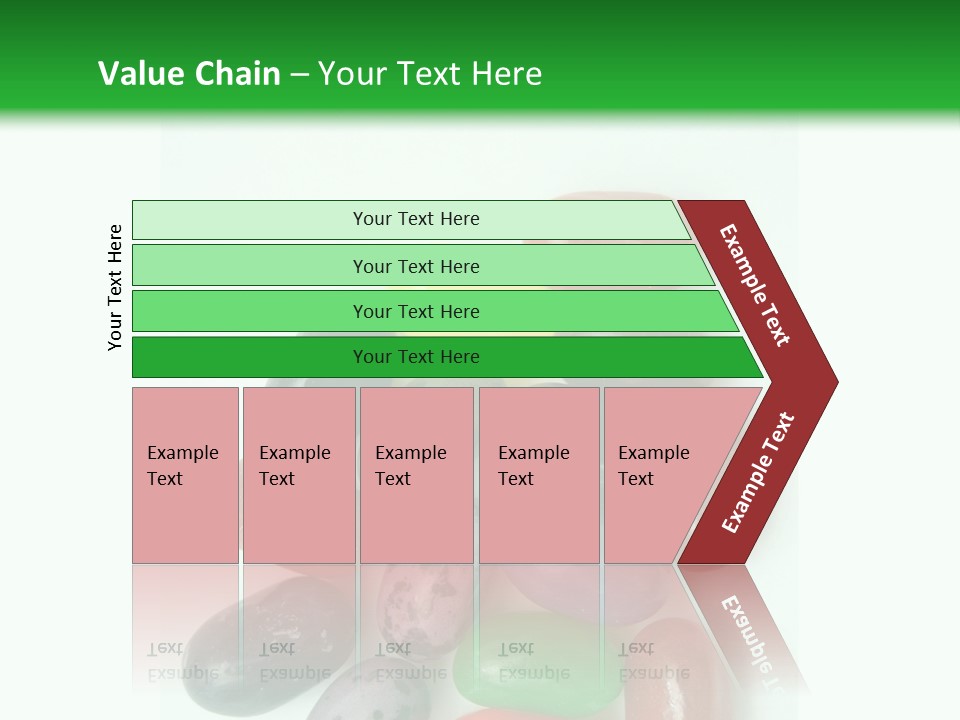 Value Chain – Your Text Here

Your Text Here

Your Text Here

Your Text Here

Your Text Here

Your Text Here

Example Text

Example Text

Example Text

Example Text

Example Text

Example Text

Example Text